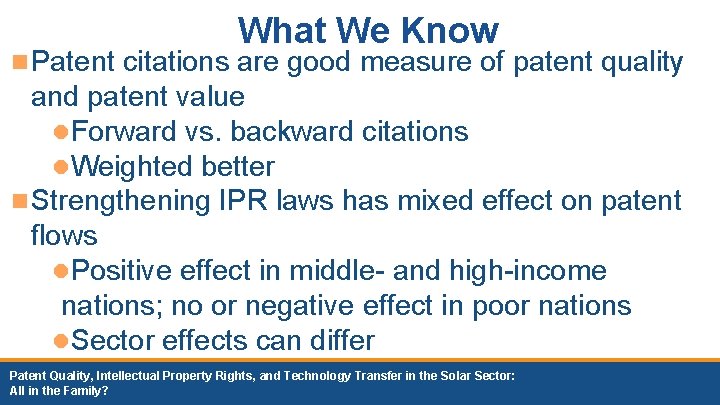 What We Know

Patent citations are good measure of patent quality and patent value

Forward vs. backward citations

Weighted better

Strengthening IPR laws has mixed effect on patent flows

Positive effect in middle- and high-income nations; no or negative effect in poor nations

Sector effects can differ

Patent Quality, Intellectual Property Rights, and Technology Transfer in the Solar Sector: All in the Family?